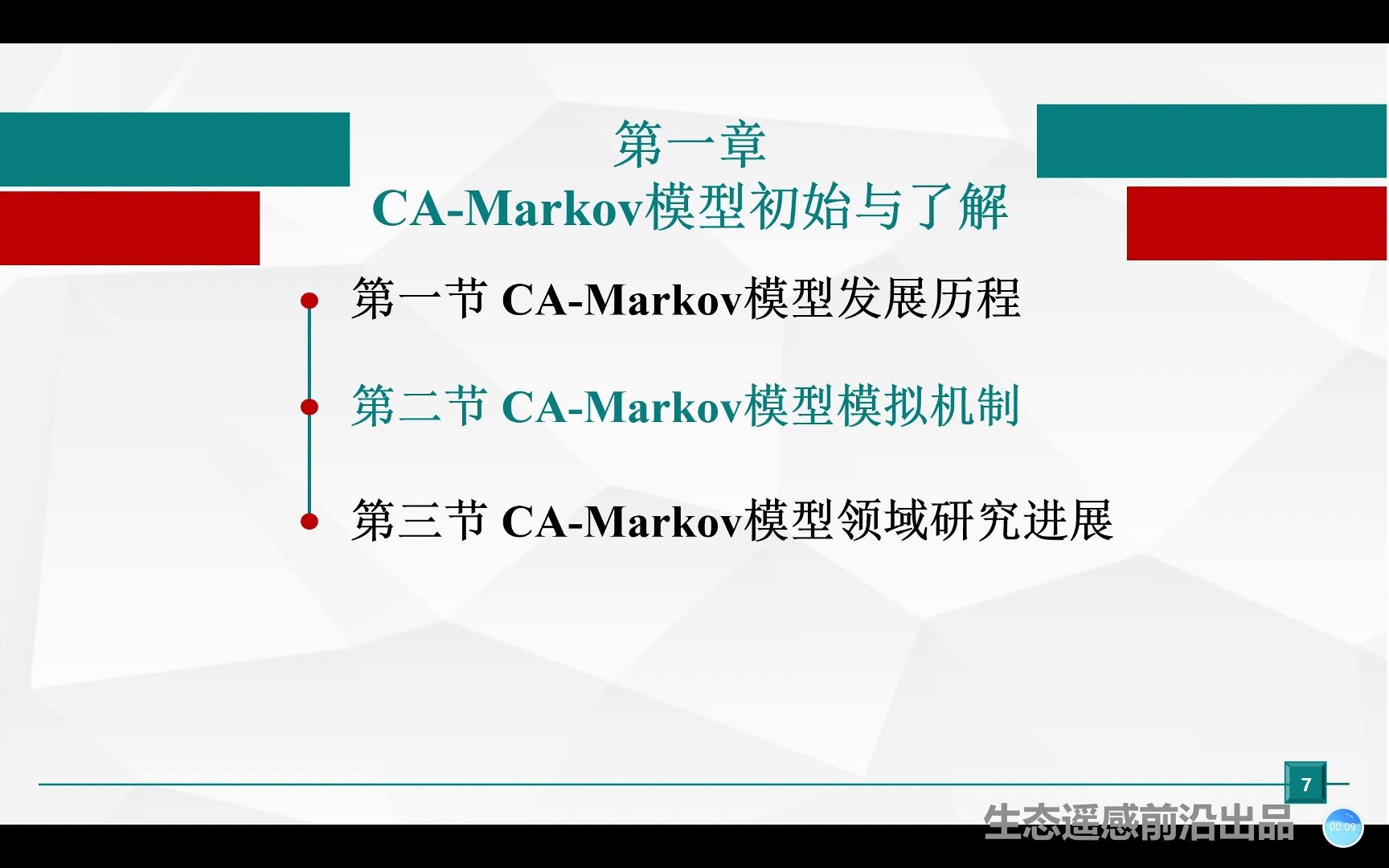 第一章
CA-Markov模型初始与了解

第一节 CA-Markov模型发展历程

第二节 CA-Markov模型模拟机制

第三节 CA-Markov模型领域研究进展

7

生态遥感前沿出品

00:09